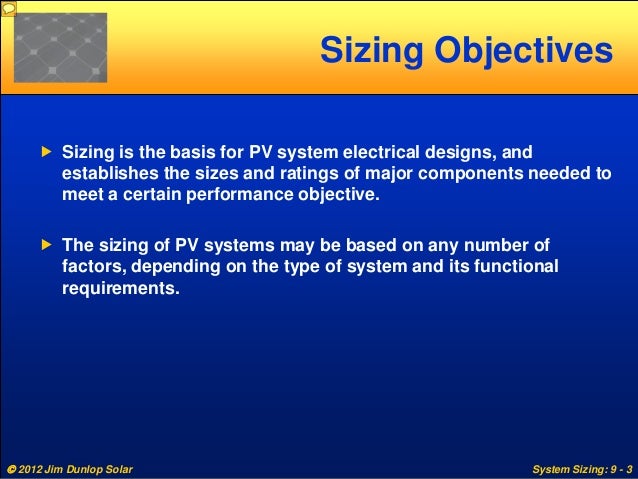 Sizing Objectives

▶ Sizing is the basis for PV system electrical designs, and establishes the sizes and ratings of major components needed to meet a certain performance objective.

▶ The sizing of PV systems may be based on any number of factors, depending on the type of system and its functional requirements.

© 2012 Jim Dunlop Solar

System Sizing: 9 - 3